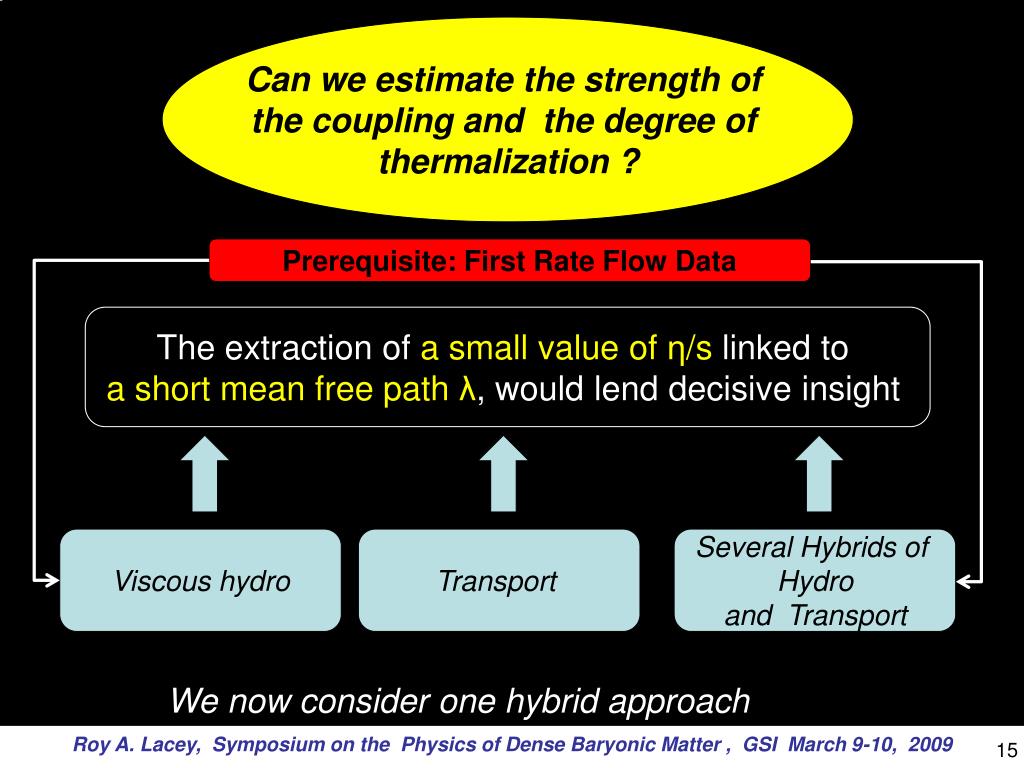 Can we estimate the strength of the coupling and the degree of thermalization ?

Prerequisite: First Rate Flow Data

The extraction of a small value of η/s linked to a short mean free path λ, would lend decisive insight

Viscous hydro

Transport

Several Hybrids of Hydro and Transport

We now consider one hybrid approach

Roy A. Lacey, Symposium on the Physics of Dense Baryonic Matter , GSI March 9-10, 2009

15